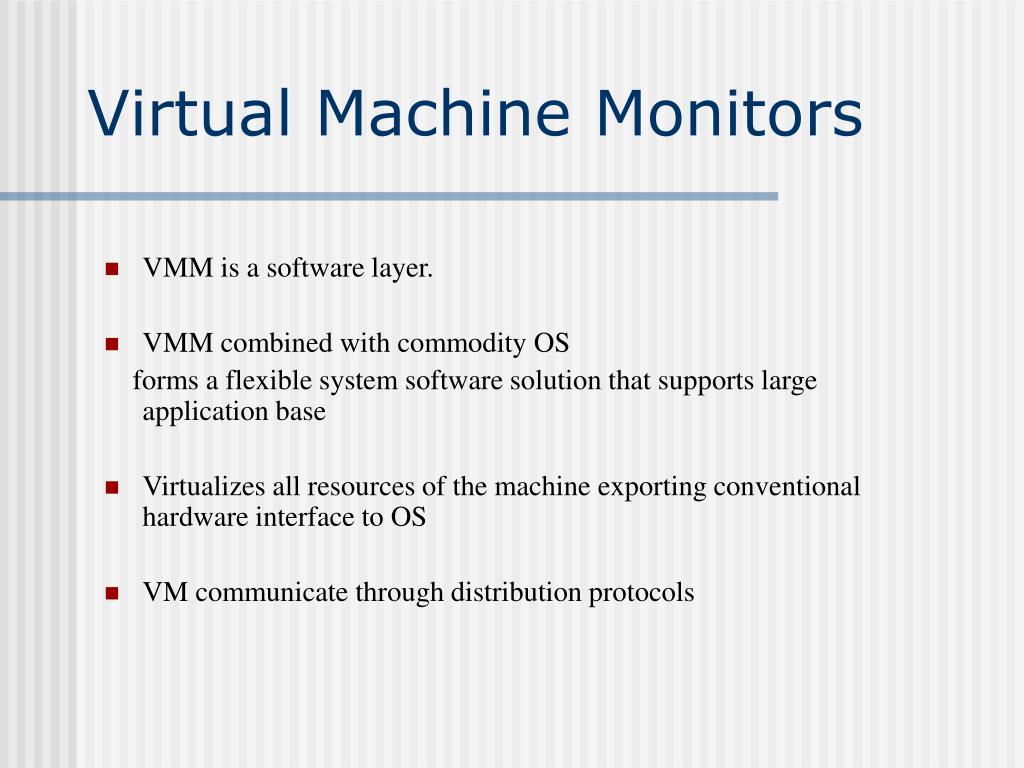 Virtual Machine Monitors

- VMM is a software layer.

- VMM combined with commodity OS

forms a flexible system software solution that supports large application base

- Virtualizes all resources of the machine exporting conventional hardware interface to OS

- VM communicate through distribution protocols